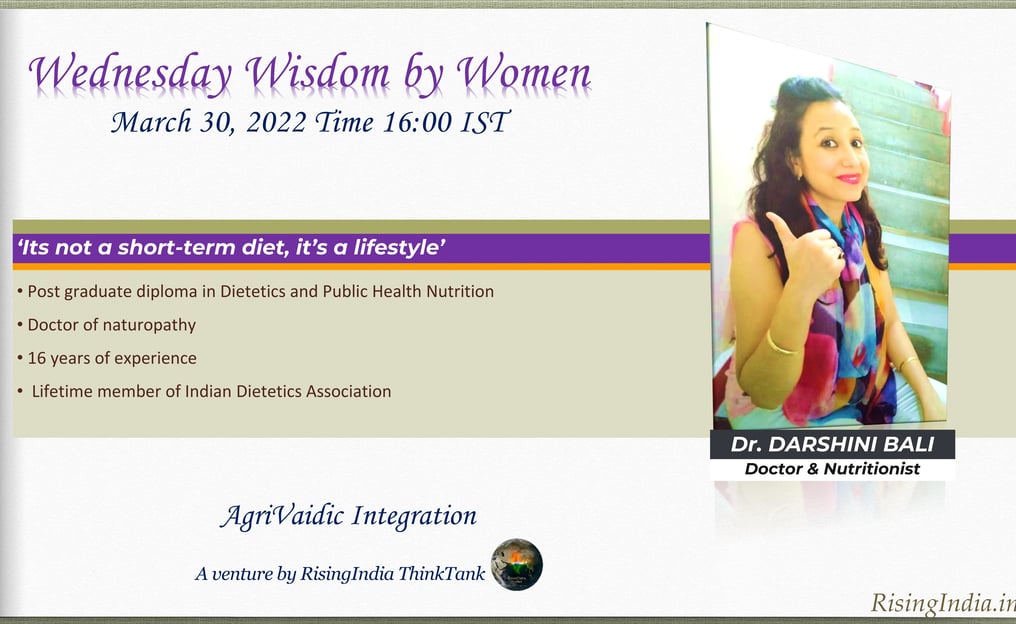 Wednesday Wisdom by Women

March 30, 2022 Time 16:00 IST

'Its not a short-term diet, it's a lifestyle'

• Post graduate diploma in Dietetics and Public Health Nutrition
• Doctor of naturopathy
• 16 years of experience
• Lifetime member of Indian Dietetics Association

Dr. DARSHINI BALI
Doctor & Nutritionist

AgriVaidic Integration

A venture by RisingIndia ThinkTank

RisingIndia.in